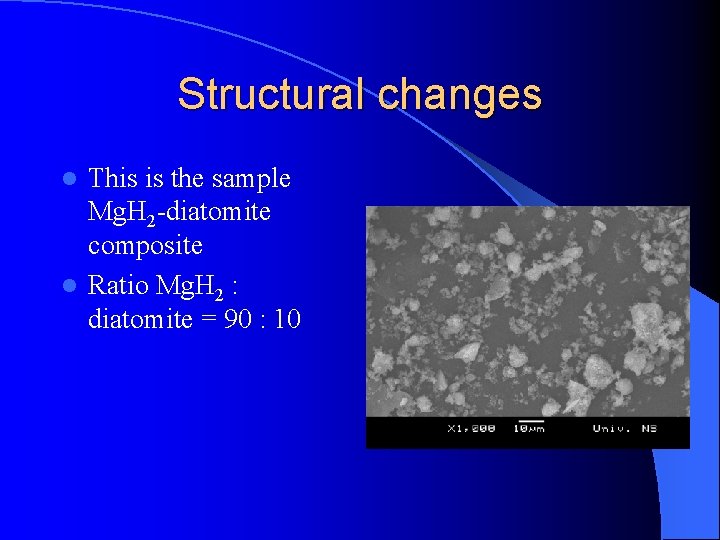 Structural changes

- This is the sample $MgH_2$-diatomite composite
- Ratio $MgH_2$ : diatomite = 90 : 10

X1,000 10μm Univ. NS